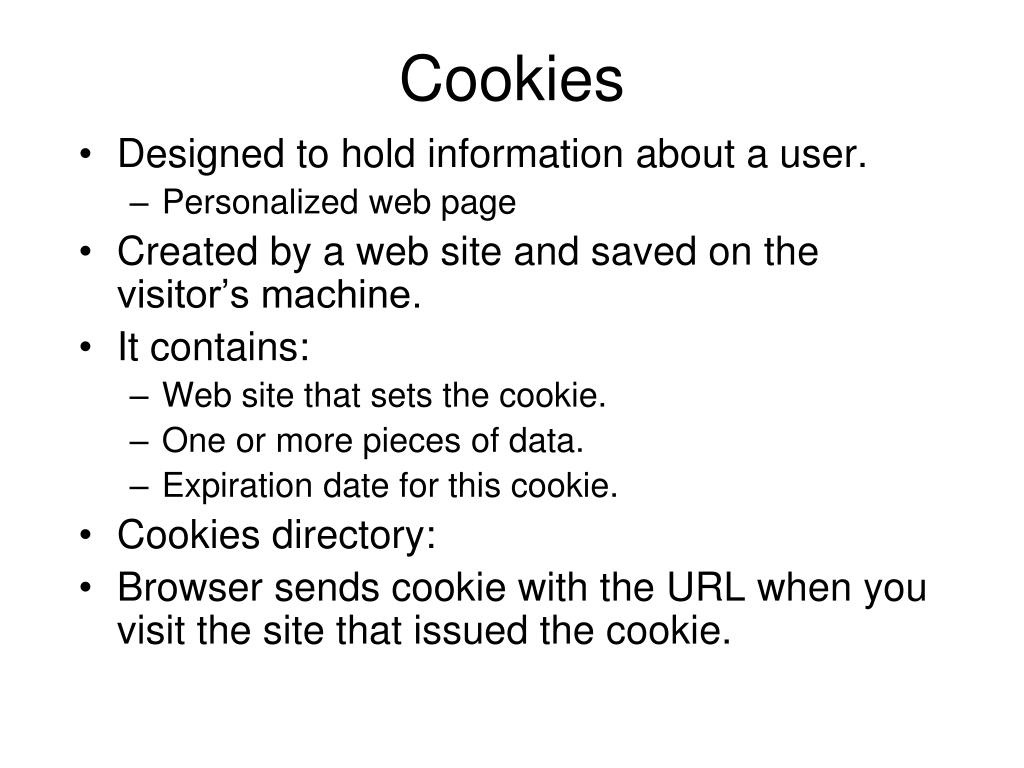 Cookies

• Designed to hold information about a user.
  – Personalized web page
• Created by a web site and saved on the visitor’s machine.
• It contains:
  – Web site that sets the cookie.
  – One or more pieces of data.
  – Expiration date for this cookie.
• Cookies directory:
• Browser sends cookie with the URL when you visit the site that issued the cookie.